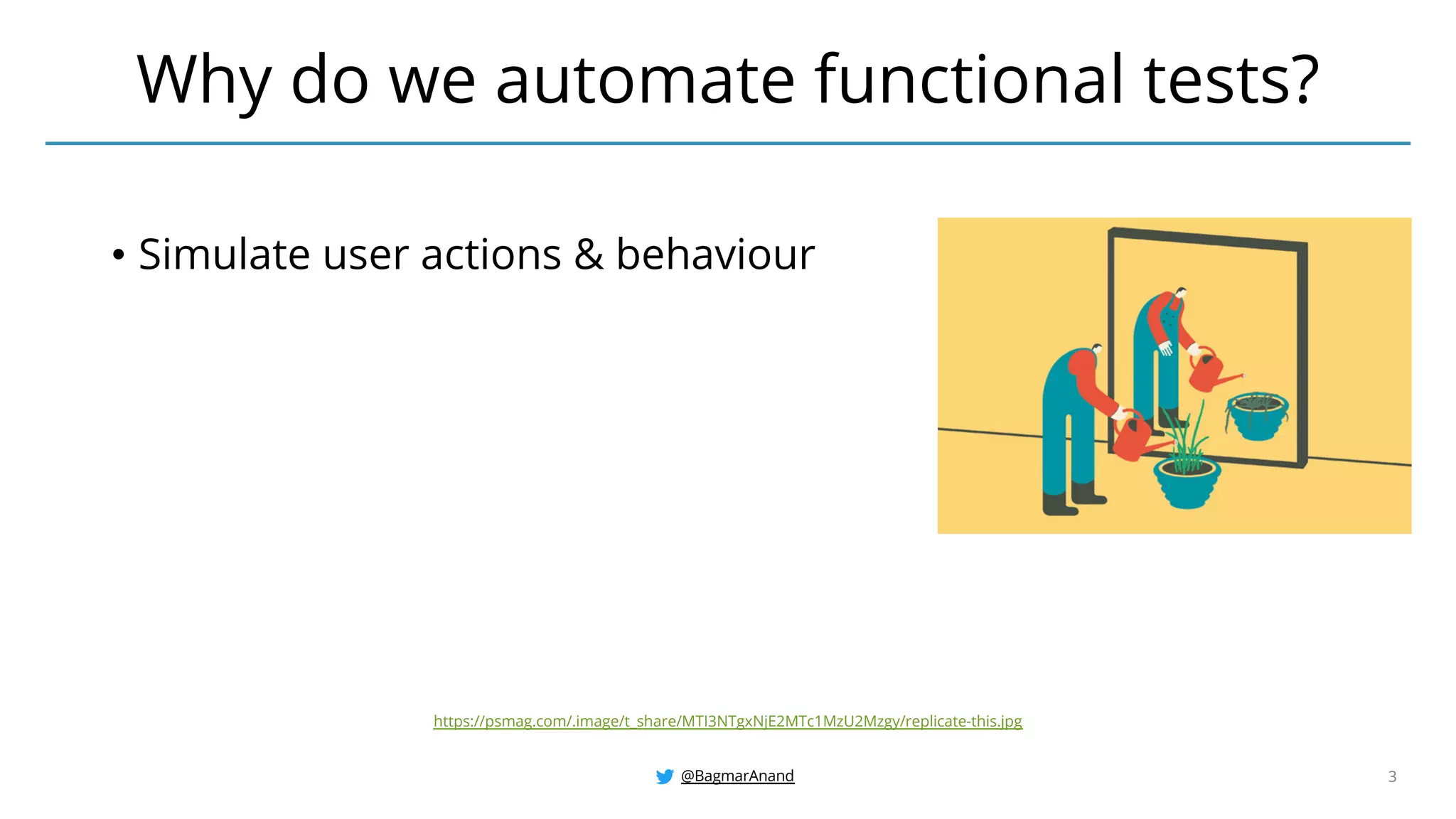 Why do we automate functional tests?

• Simulate user actions & behaviour

https://psmag.com/.image/t_share/MTI3NTgxNjE2MTc1MzU2Mzgy/replicate-this.jpg

@BagmarAnand

3